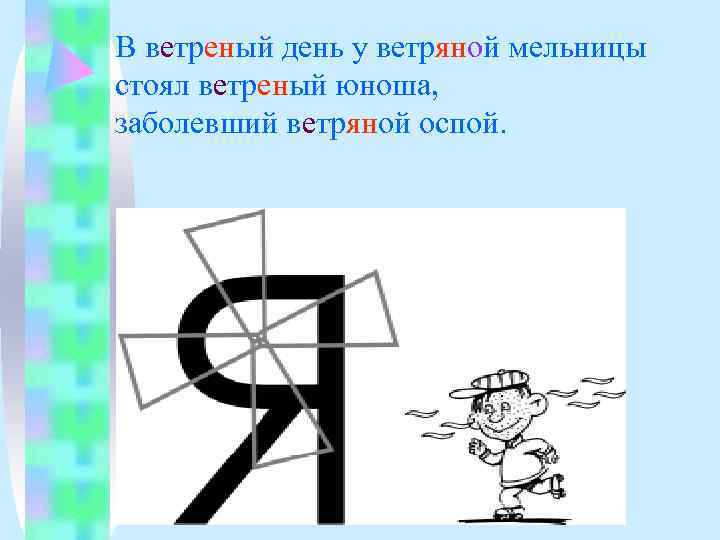 В ветреный день у ветряной мельницы стоял ветреный юноша, заболевший ветряной оспой.

Я